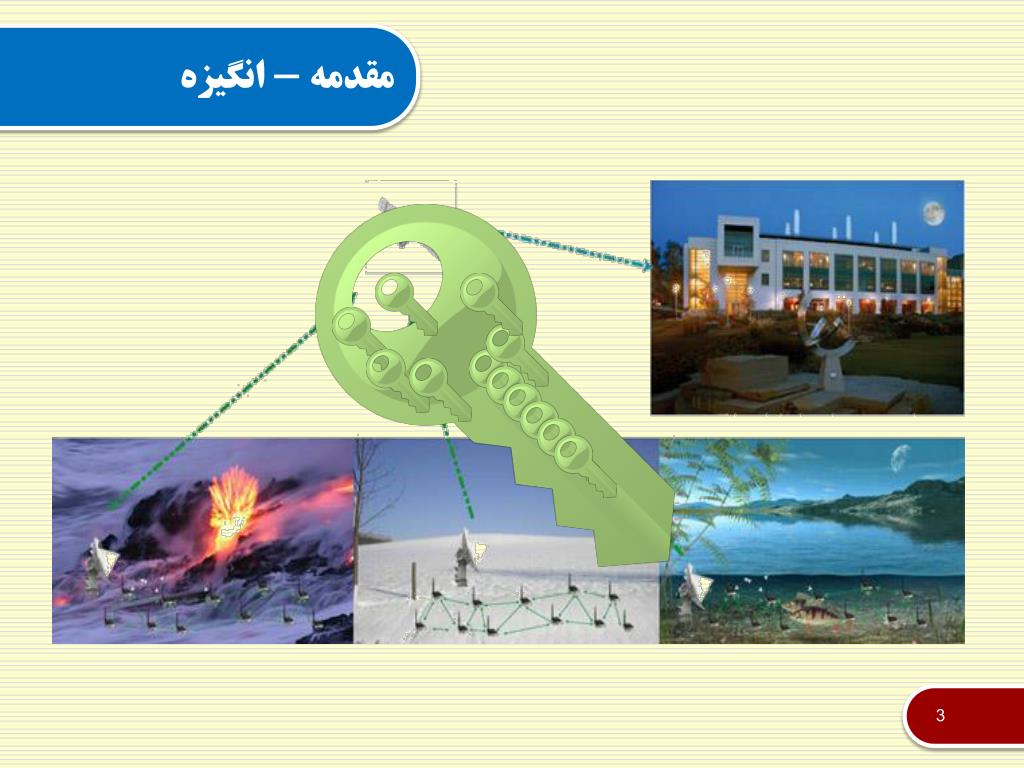 مقدمه – انگیزه

3